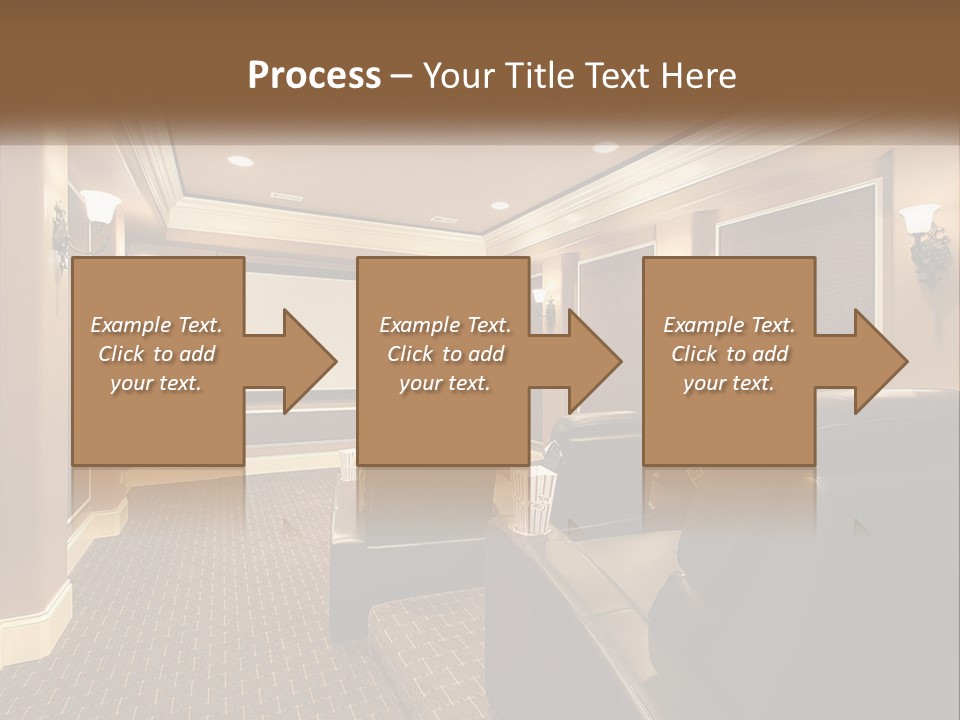 Process – Your Title Text Here

Example Text. Click to add your text.

Example Text. Click to add your text.

Example Text. Click to add your text.